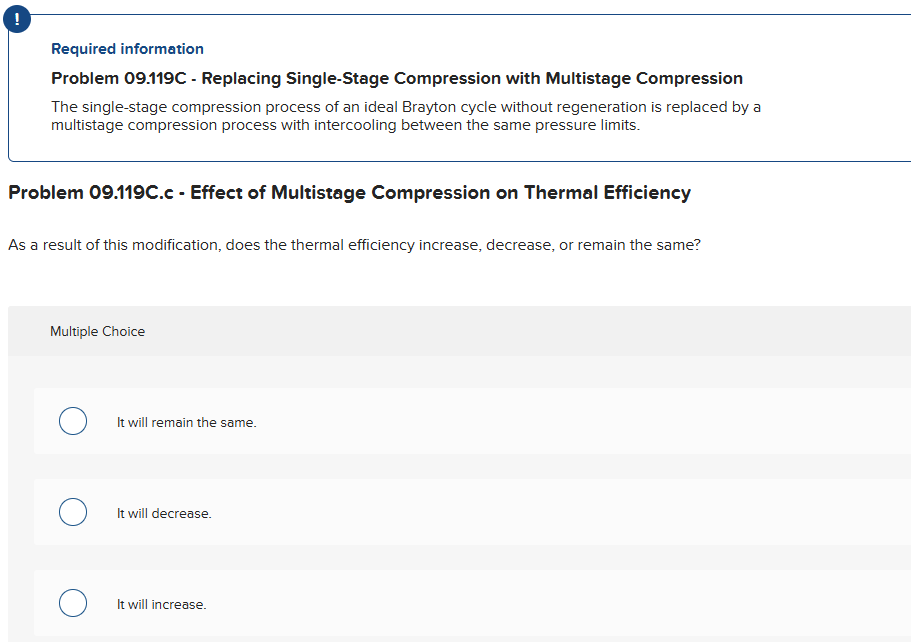 !

Required information

Problem 09.119C - Replacing Single-Stage Compression with Multistage Compression

The single-stage compression process of an ideal Brayton cycle without regeneration is replaced by a multistage compression process with intercooling between the same pressure limits.

Problem 09.119C.c - Effect of Multistage Compression on Thermal Efficiency

As a result of this modification, does the thermal efficiency increase, decrease, or remain the same?

Multiple Choice

It will remain the same.

It will decrease.

It will increase.